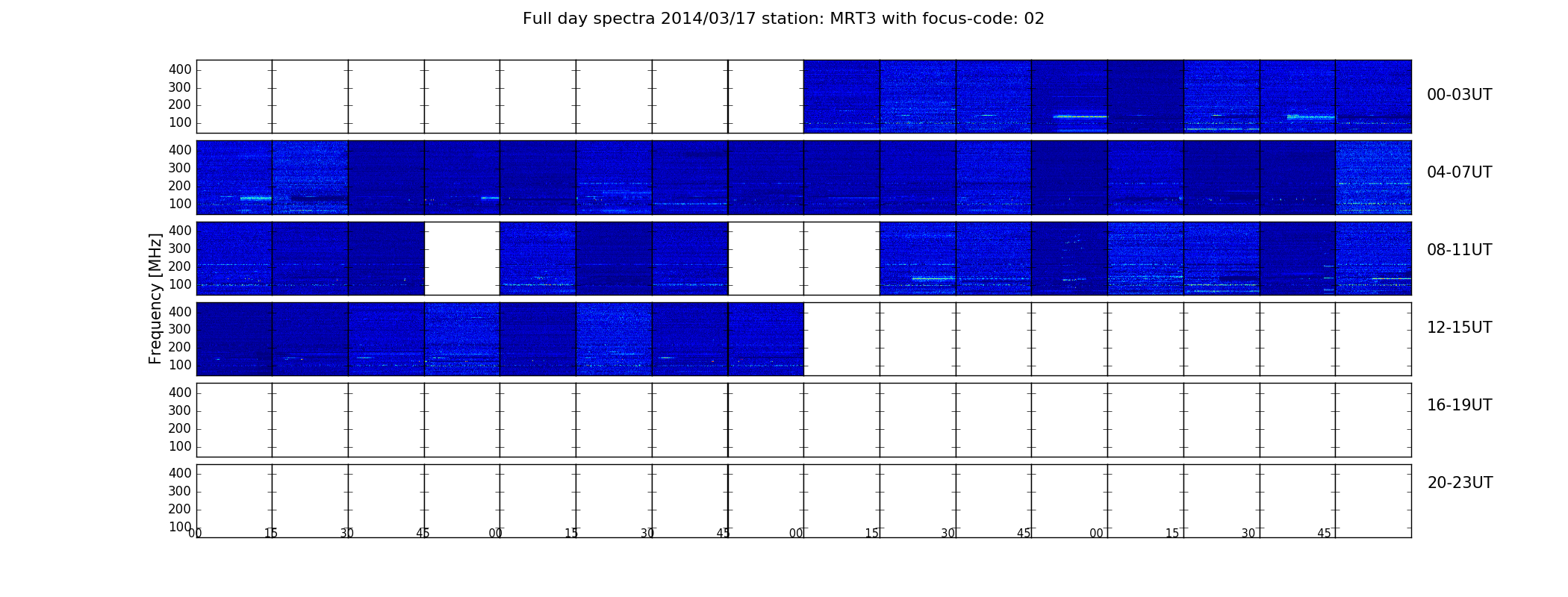 Full day spectra 2014/03/17 station: MRT3 with focus-code: 02

Frequency [MHz]

400
300
200
100
00-03UT

400
300
200
100
04-07UT

400
300
200
100
08-11UT

400
300
200
100
12-15UT

400
300
200
100
16-19UT

400
300
200
100
20-23UT

00 15 30 45 00 15 30 45 00 15 30 45 00 15 30 45